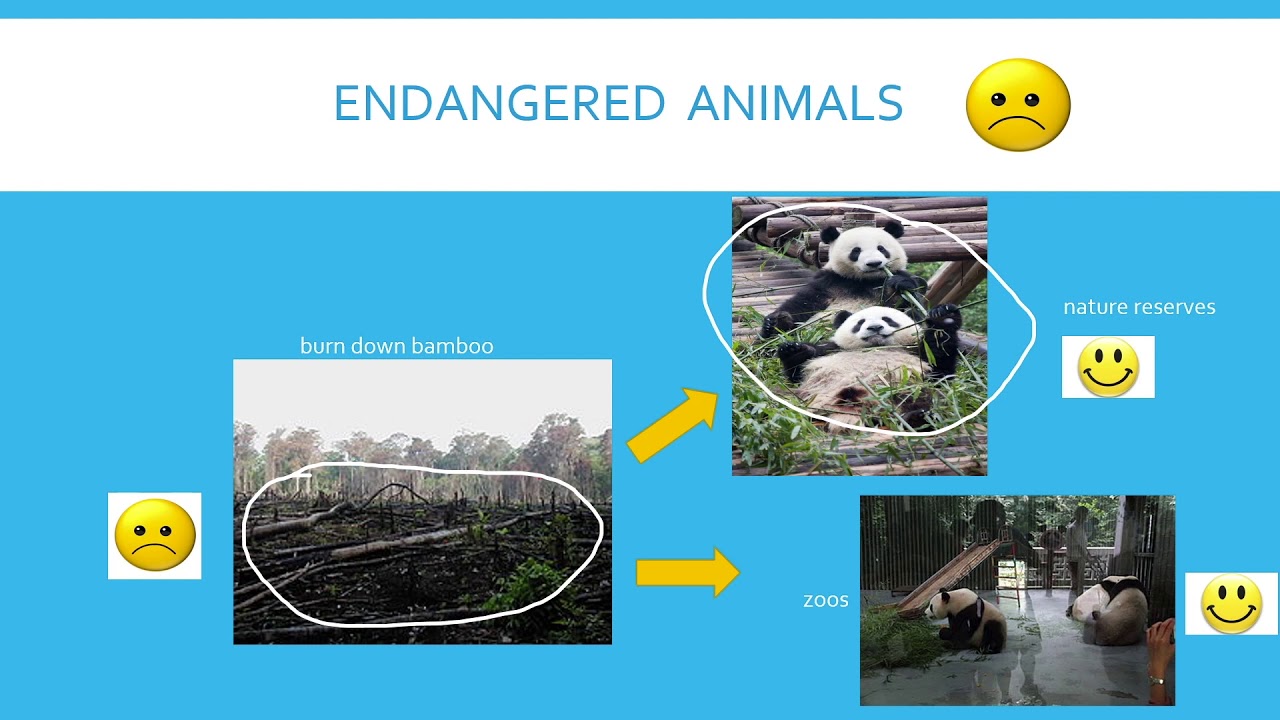 ENDANGERED ANIMALS

burn down bamboo

nature reserves

zoos